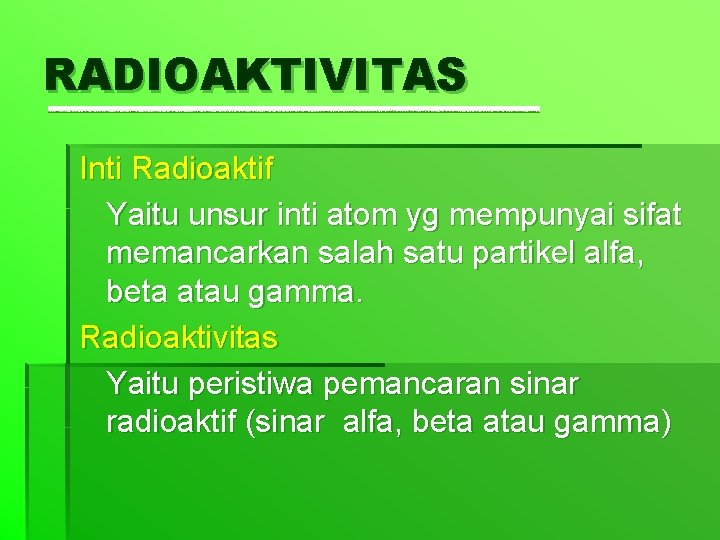 RADIOAKTIVITAS

Inti Radioaktif

Yaitu unsur inti atom yg mempunyai sifat memancarkan salah satu partikel alfa, beta atau gamma.

Radioaktivitas

Yaitu peristiwa pemancaran sinar radioaktif (sinar alfa, beta atau gamma)